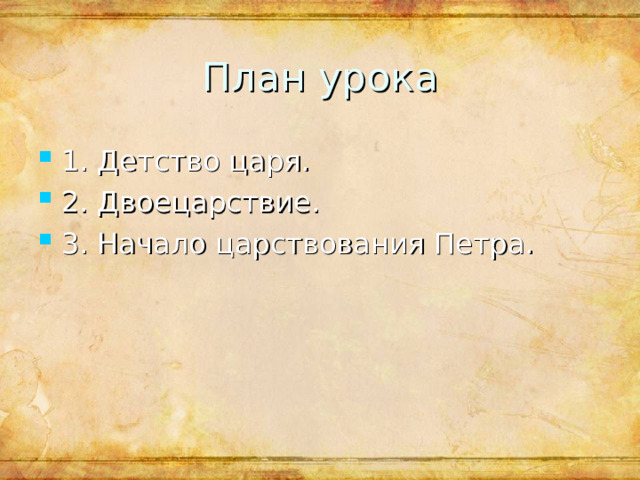 План урока

1. Детство царя.
2. Двоецарствие.
3. Начало царствования Петра.